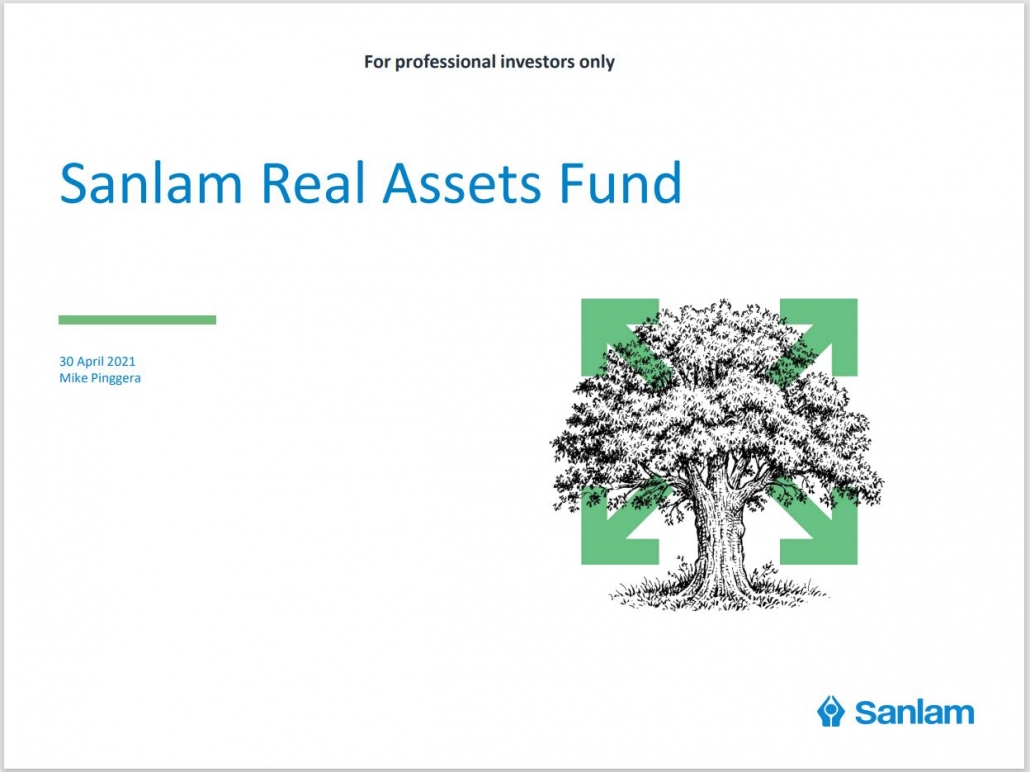 For professional investors only

Sanlam Real Assets Fund

30 April 2021
Mike Pinggera

Sanlam